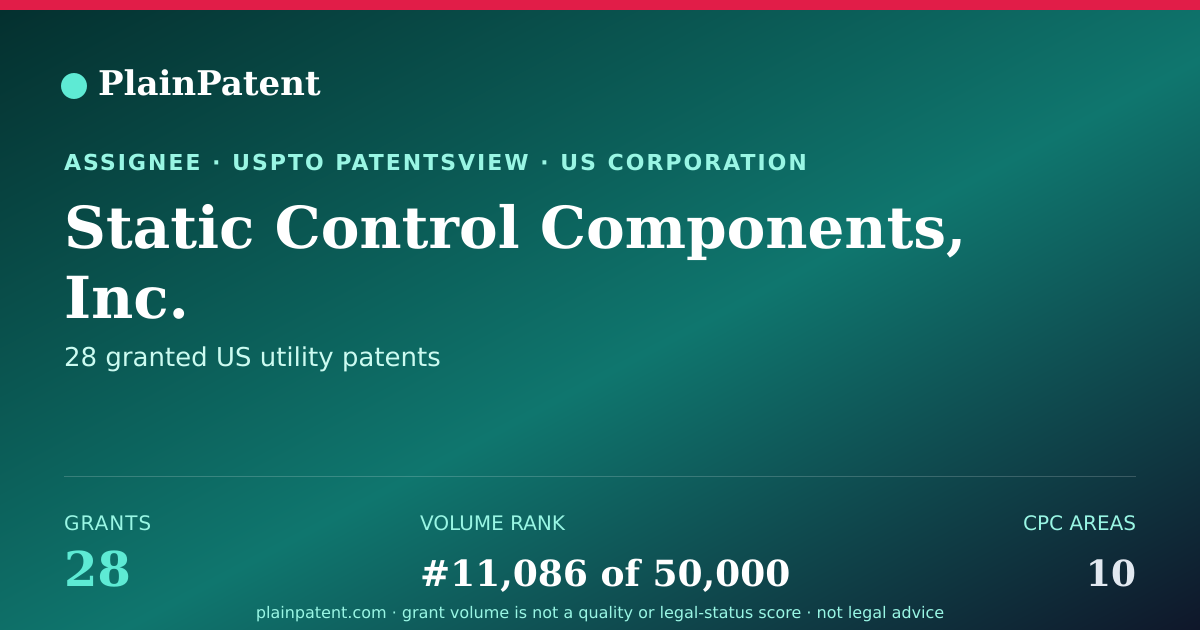 PlainPatent

ASSIGNEE · USPTO PATENTSVIEW · US CORPORATION

Static Control Components, Inc.

28 granted US utility patents

GRANTS
28

VOLUME RANK
#11,086 of 50,000

CPC AREAS
10

plainpatent.com · grant volume is not a quality or legal-status score · not legal advice